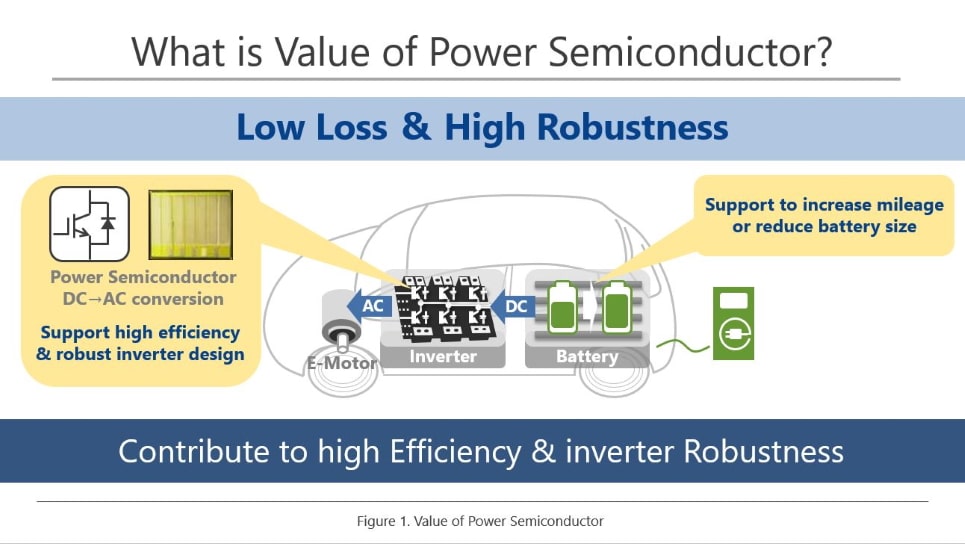 What is Value of Power Semiconductor?

Low Loss & High Robustness

Power Semiconductor DC→AC conversion

Support high efficiency & robust inverter design

Support to increase mileage or reduce battery size

AC

DC

E-Motor

Inverter

Battery

Contribute to high Efficiency & inverter Robustness

Figure 1. Value of Power Semiconductor